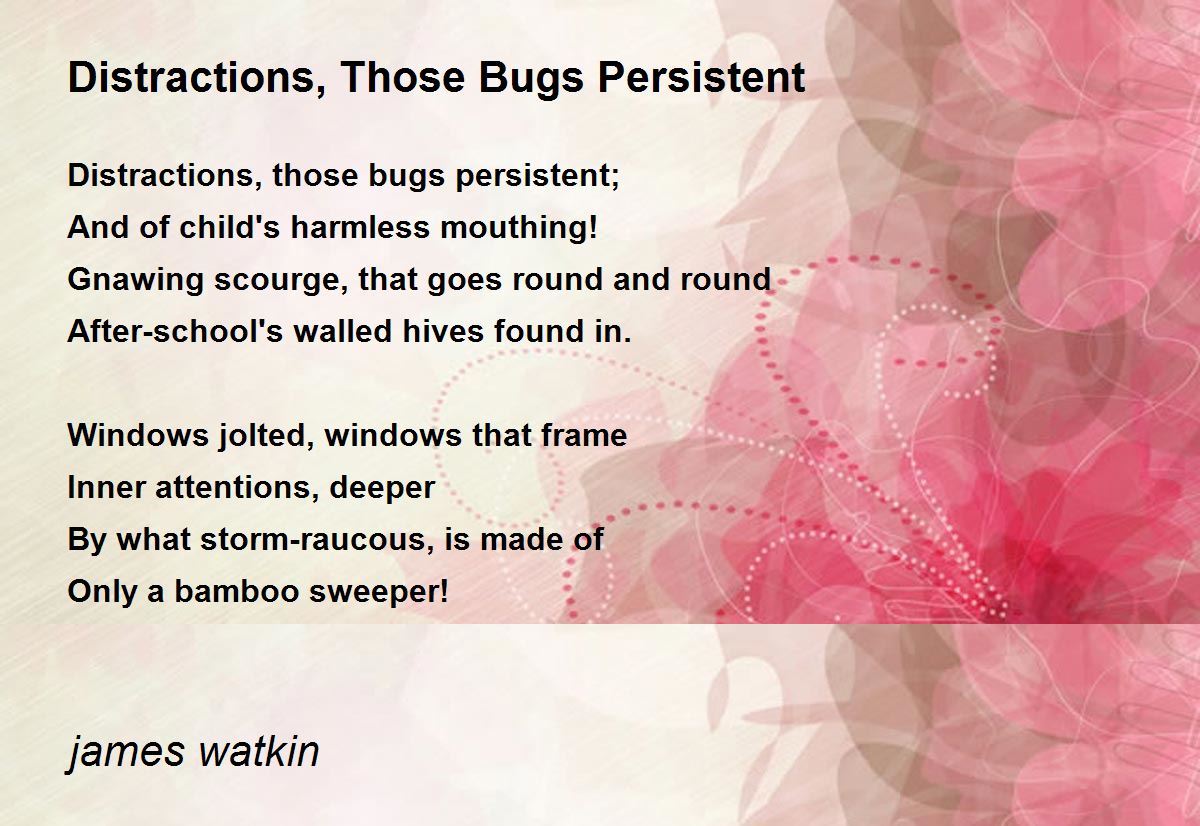 Distractions, Those Bugs Persistent

Distractions, those bugs persistent;
And of child's harmless mouthing!
Gnawing scourge, that goes round and round
After-school's walled hives found in.

Windows jolted, windows that frame
Inner attentions, deeper
By what storm-raucous, is made of
Only a bamboo sweeper!

james watkin